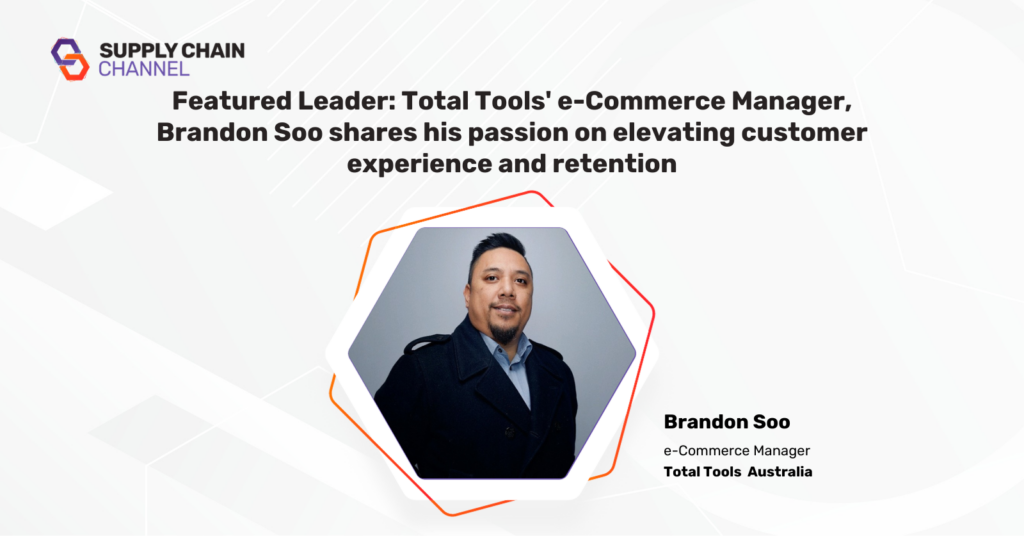 SUPPLY CHAIN
CHANNEL

Featured Leader: Total Tools' e-Commerce Manager, Brandon Soo shares his passion on elevating customer experience and retention

Brandon Soo

e-Commerce Manager

Total Tools Australia